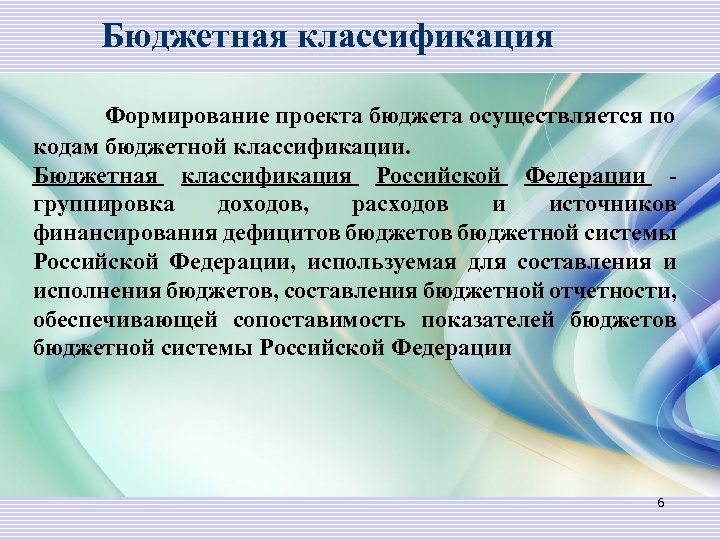 Бюджетная классификация

Формирование проекта бюджета осуществляется по кодам бюджетной классификации.
Бюджетная классификация Российской Федерации - группировка доходов, расходов и источников финансирования дефицитов бюджетов бюджетной системы Российской Федерации, используемая для составления и исполнения бюджетов, составления бюджетной отчетности, обеспечивающей сопоставимость показателей бюджетов бюджетной системы Российской Федерации

6